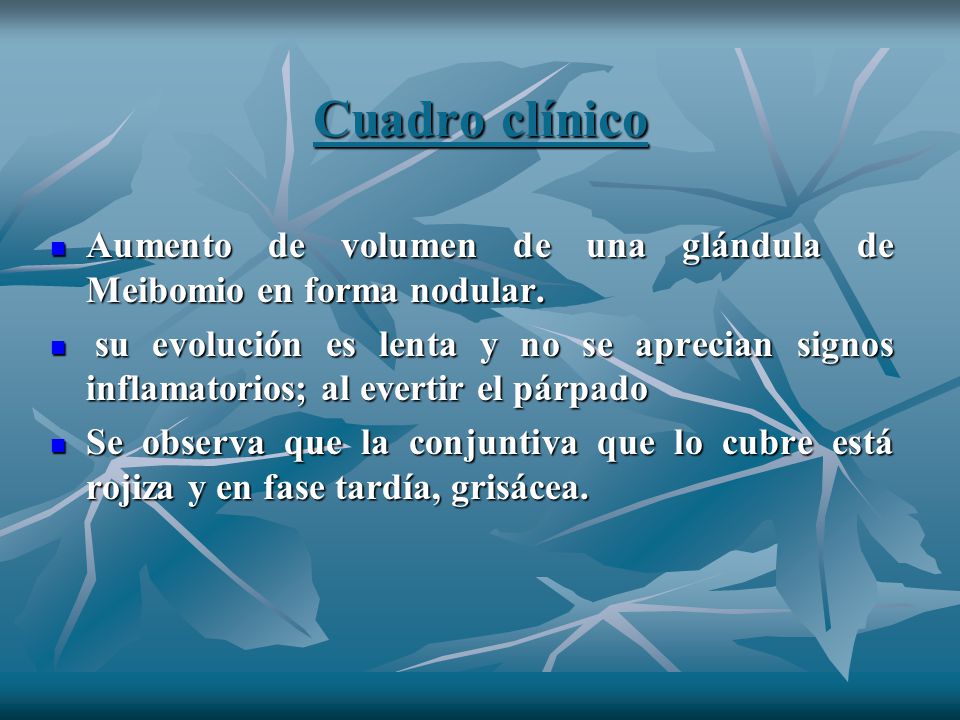 Cuadro clínico

- Aumento de volumen de una glándula de Meibomio en forma nodular.
- su evolución es lenta y no se aprecian signos inflamatorios; al evertir el párpado
- Se observa que la conjuntiva que lo cubre está rojiza y en fase tardía, grisácea.